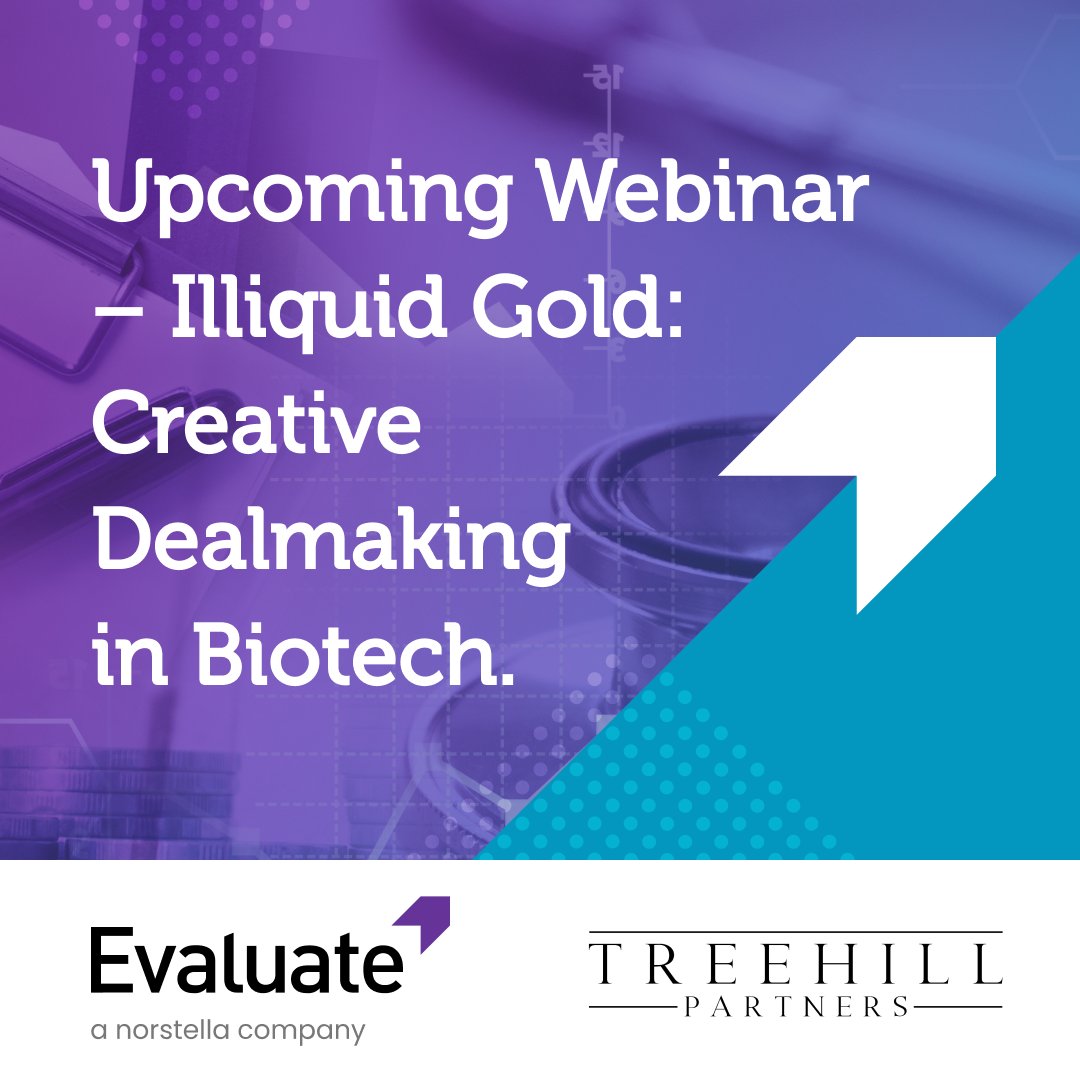 Upcoming Webinar – Illiquid Gold: Creative Dealmaking in Biotech.

Evaluate
a norstella company

TREEHILL
PARTNERS